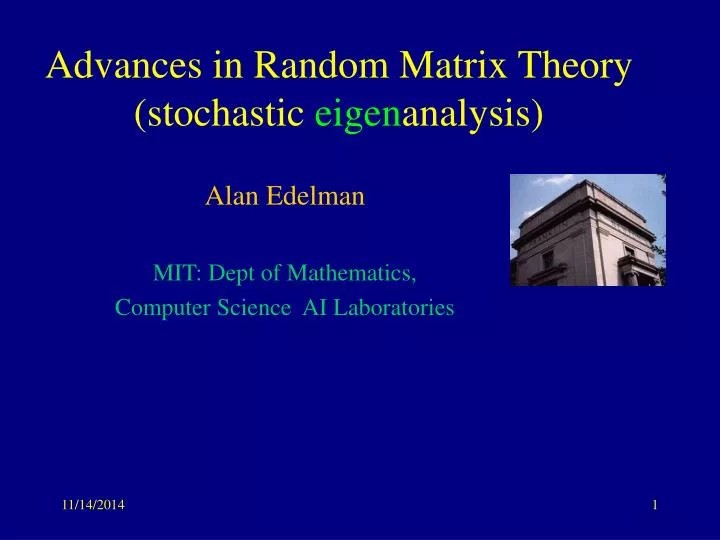 Advances in Random Matrix Theory (stochastic eigenanalysis)

Alan Edelman

MIT: Dept of Mathematics,
Computer Science AI Laboratories

11/14/2014

1